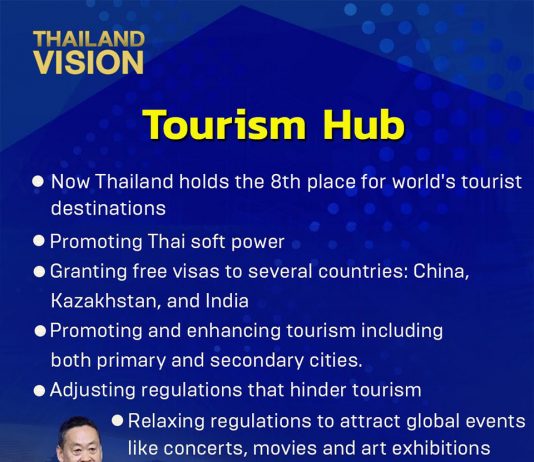 THAILAND VISION

Tourism Hub

● Now Thailand holds the 8th place for world's tourist destinations

● Promoting Thai soft power

● Granting free visas to several countries: China, Kazakhstan, and India

● Promoting and enhancing tourism including both primary and secondary cities.

● Adjusting regulations that hinder tourism

● Relaxing regulations to attract global events like concerts, movies and art exhibitions